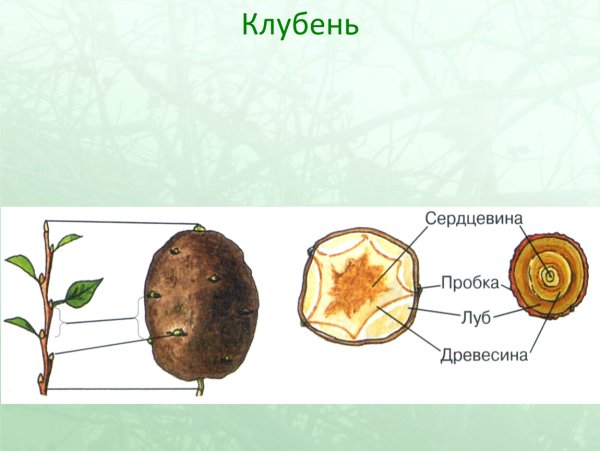 Клубень

Сердцевина

Пробка

Луб

Древесина